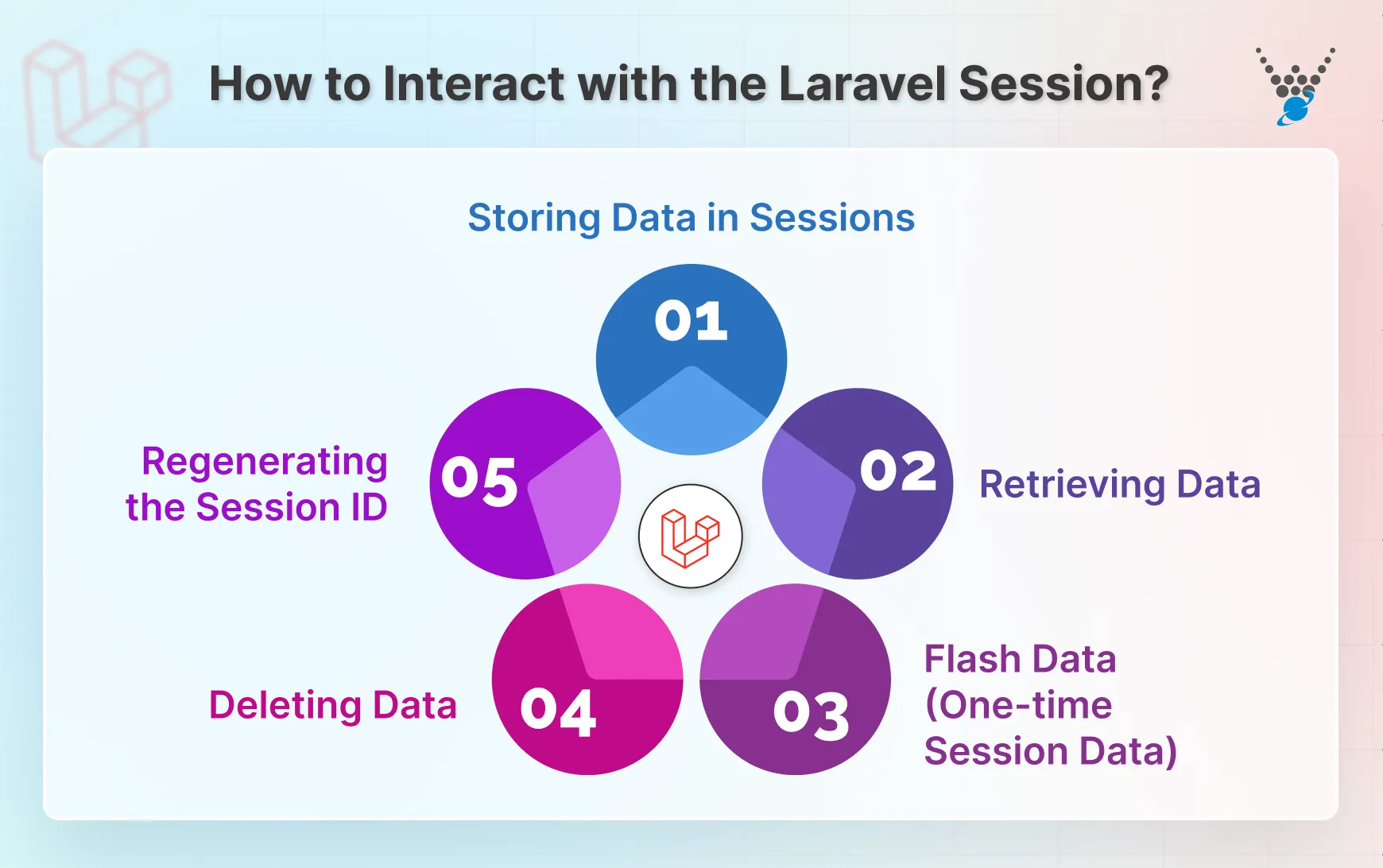 How to Interact with the Laravel Session?

Storing Data in Sessions

01

02

Retrieving Data

03

Flash Data (One-time Session Data)

04

Deleting Data

05

Regenerating the Session ID